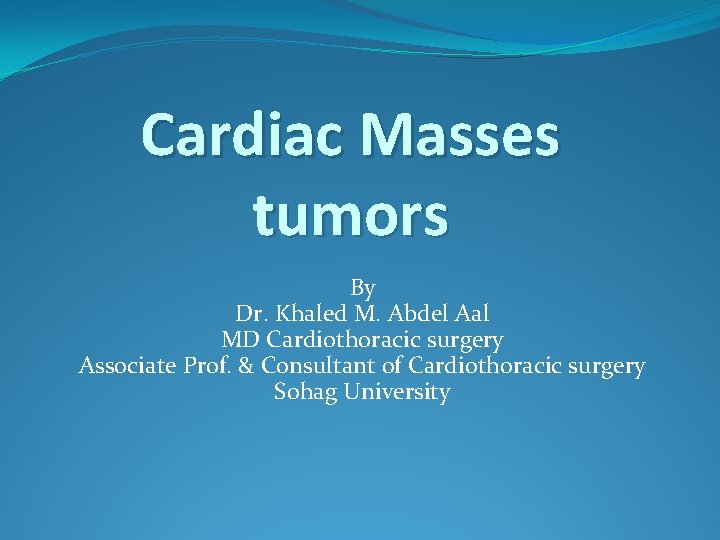 Cardiac Masses
tumors

By
Dr. Khaled M. Abdel Aal
MD Cardiothoracic surgery
Associate Prof. & Consultant of Cardiothoracic surgery
Sohag University